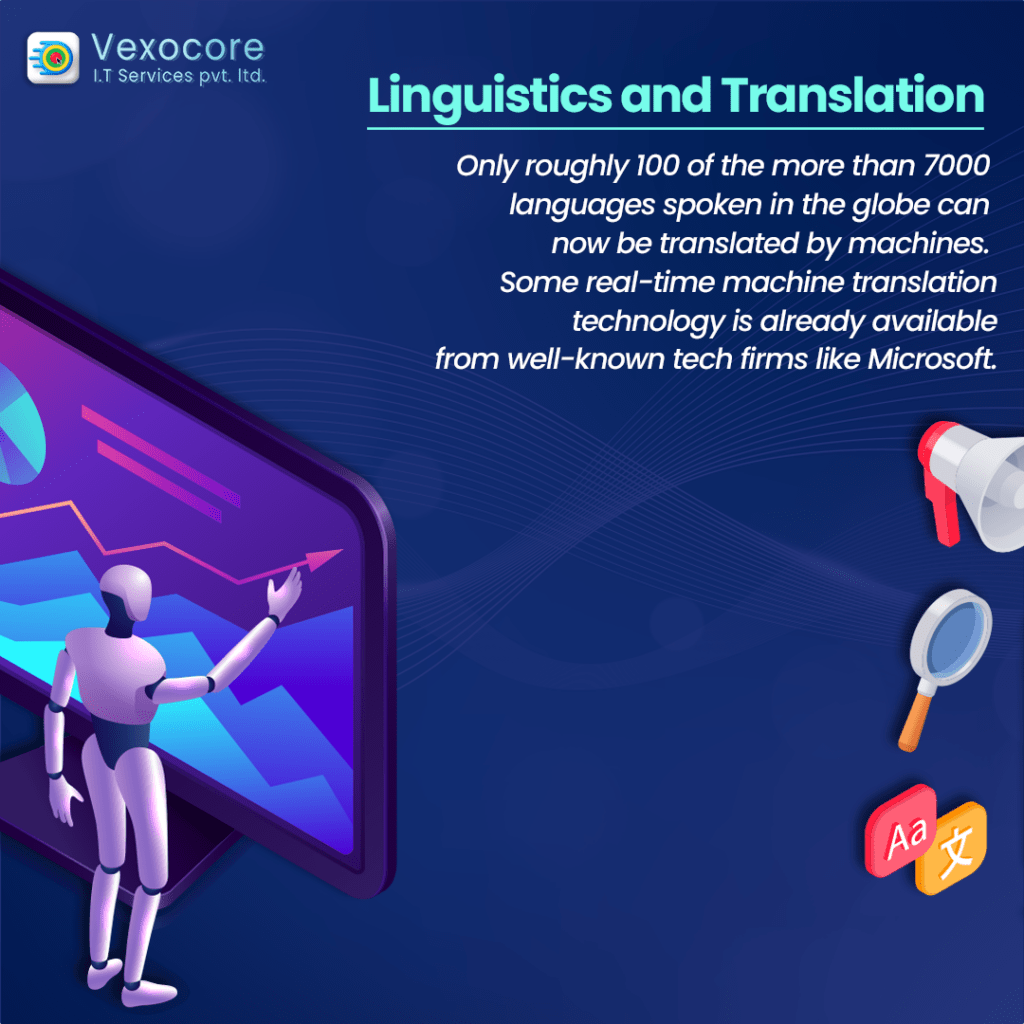 Vexocore
I.T Services pvt. ltd.

Linguistics and Translation

Only roughly 100 of the more than 7000 languages spoken in the globe can now be translated by machines. Some real-time machine translation technology is already available from well-known tech firms like Microsoft.

Aa
文